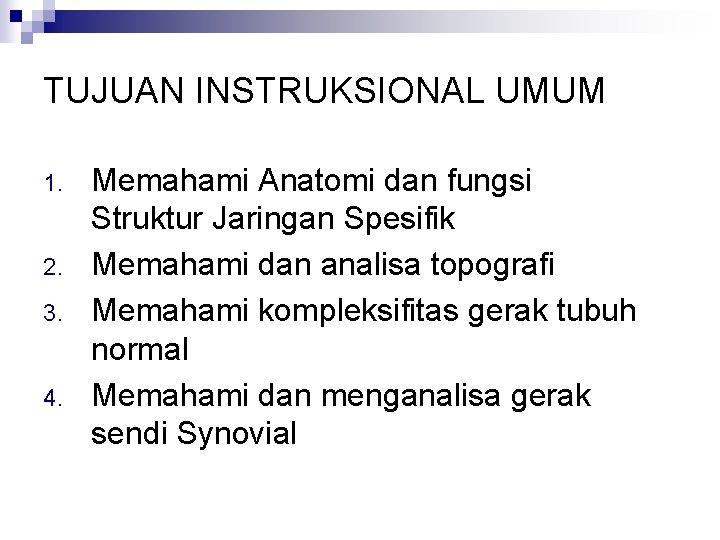 TUJUAN INSTRUKSIONAL UMUM

1. Memahami Anatomi dan fungsi Struktur Jaringan Spesifik
2. Memahami dan analisa topografi
3. Memahami kompleksifitas gerak tubuh normal
4. Memahami dan menganalisa gerak sendi Synovial